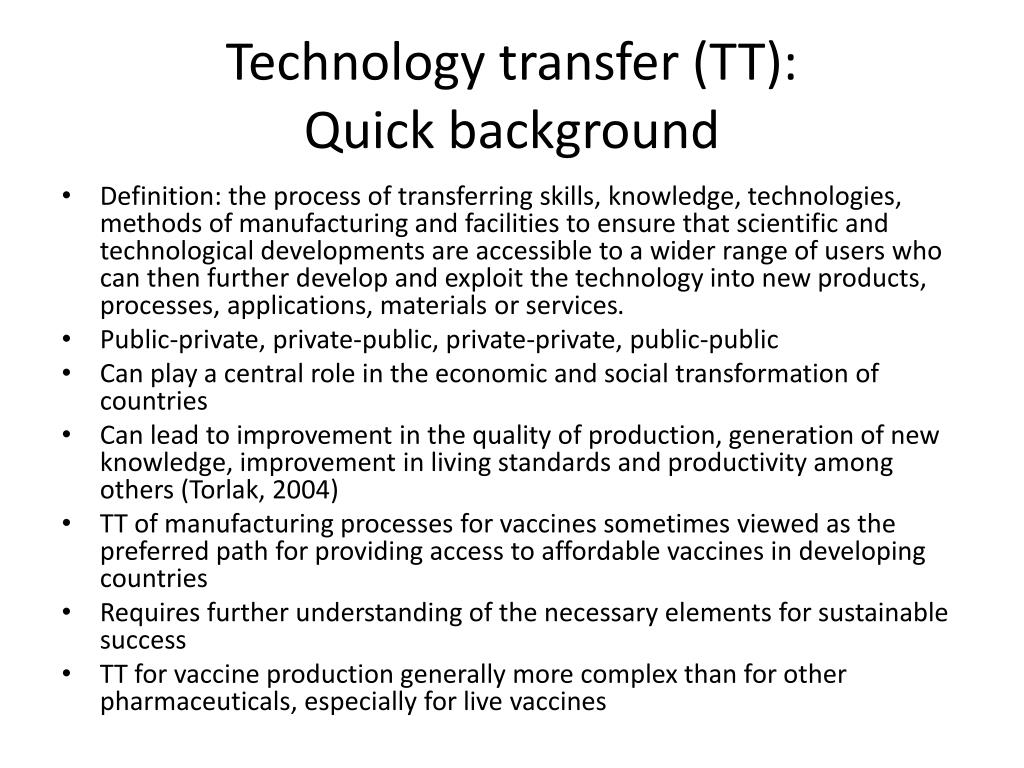 Technology transfer (TT):
Quick background

• Definition: the process of transferring skills, knowledge, technologies, methods of manufacturing and facilities to ensure that scientific and technological developments are accessible to a wider range of users who can then further develop and exploit the technology into new products, processes, applications, materials or services.
• Public-private, private-public, private-private, public-public
• Can play a central role in the economic and social transformation of countries
• Can lead to improvement in the quality of production, generation of new knowledge, improvement in living standards and productivity among others (Torlak, 2004)
• TT of manufacturing processes for vaccines sometimes viewed as the preferred path for providing access to affordable vaccines in developing countries
• Requires further understanding of the necessary elements for sustainable success
• TT for vaccine production generally more complex than for other pharmaceuticals, especially for live vaccines